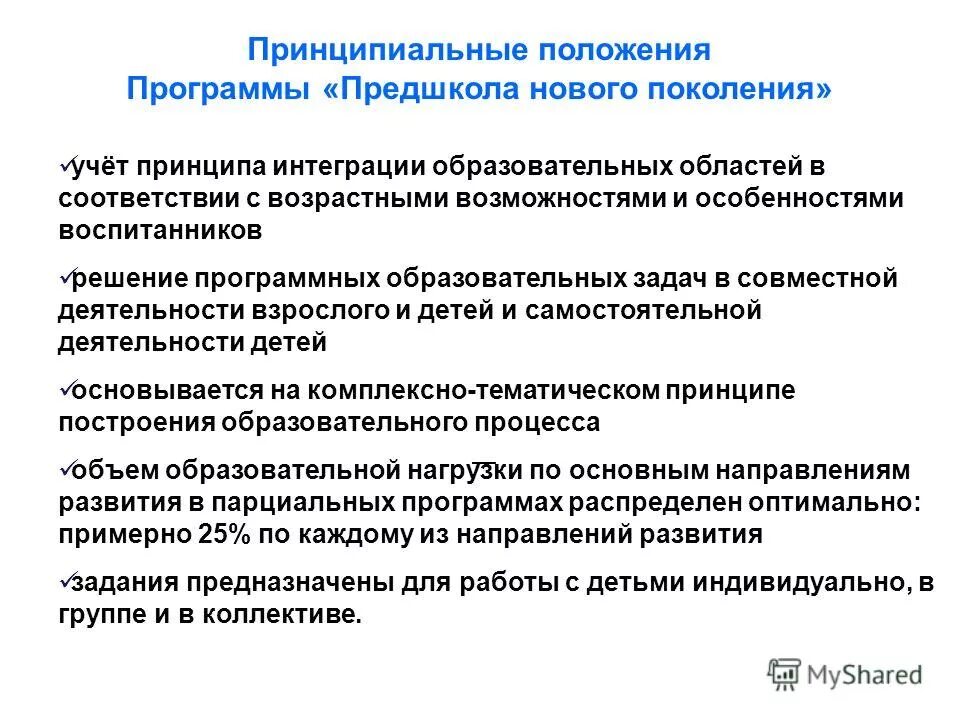 Принципиальные положения
Программы «Предшкола нового поколения»

✓учёт принципа интеграции образовательных областей в соответствии с возрастными возможностями и особенностями воспитанников

✓решение программных образовательных задач в совместной деятельности взрослого и детей и самостоятельной деятельности детей

✓основывается на комплексно-тематическом принципе построения образовательного процесса

✓объем образовательной нагрузки по основным направлениям развития в парциальных программах распределен оптимально: примерно 25% по каждому из направлений развития

✓задания предназначены для работы с детьми индивидуально, в группе и в коллективе.

MyShared